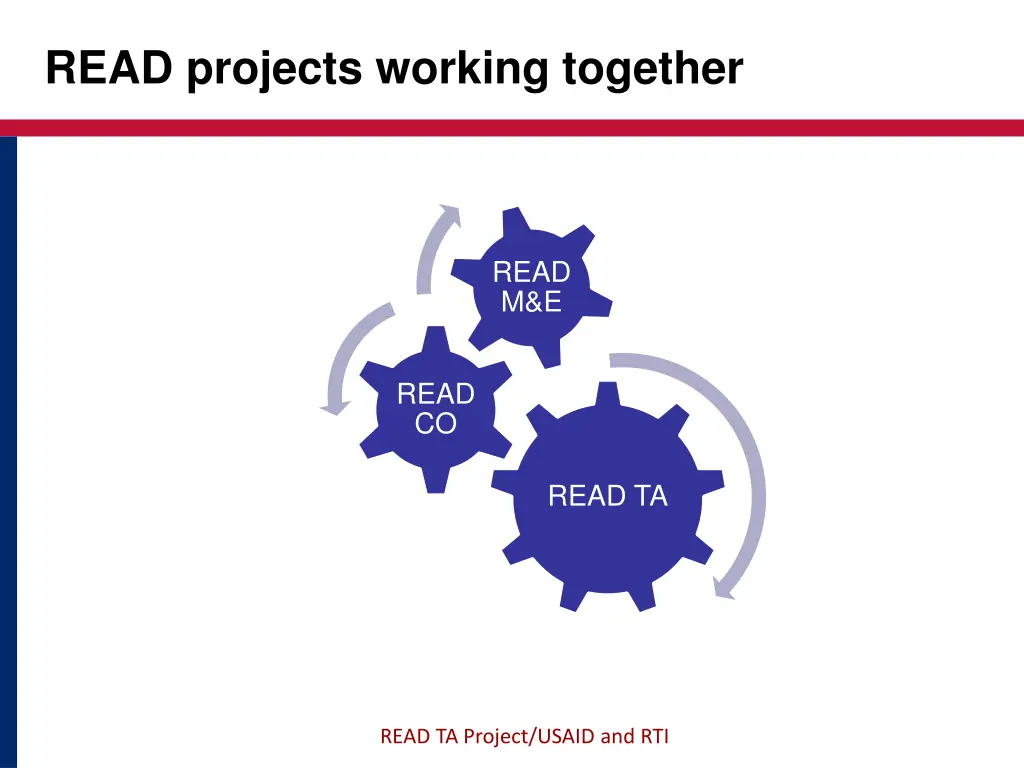 READ projects working together

READ M&E

READ CO

READ TA

READ TA Project/USAID and RTI